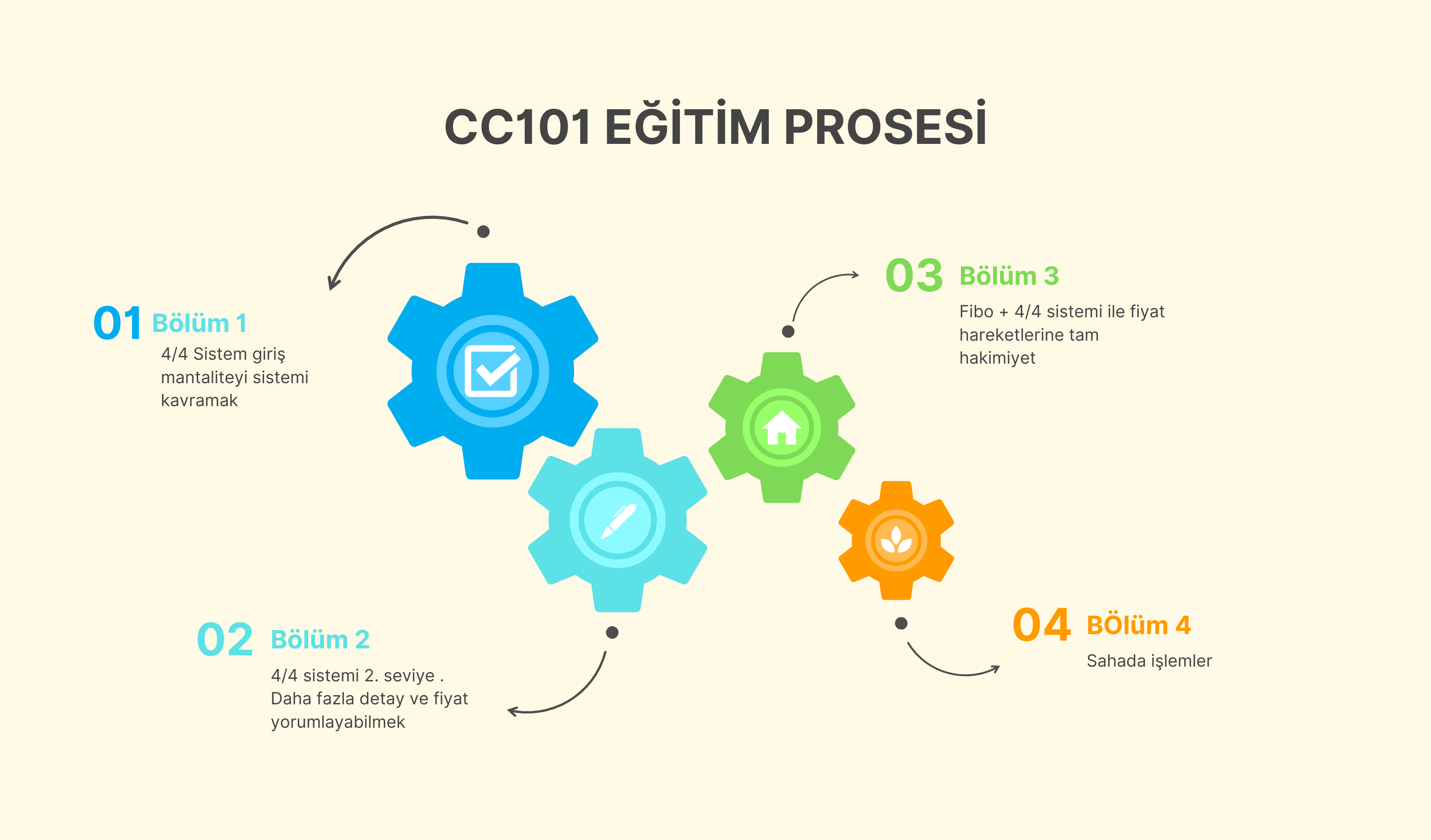 CC101 EĞİTİM PROSESİ

01 Bölüm 1

4/4 Sistem giriş mantaliteyi sistemi kavramak

02 Bölüm 2

4/4 sistemi 2. seviye . Daha fazla detay ve fiyat yorumlayabilmek

03 Bölüm 3

Fibo + 4/4 sistemi ile fiyat hareketlerine tam hakimiyet

04 BÖlüm 4

Sahada işlemler